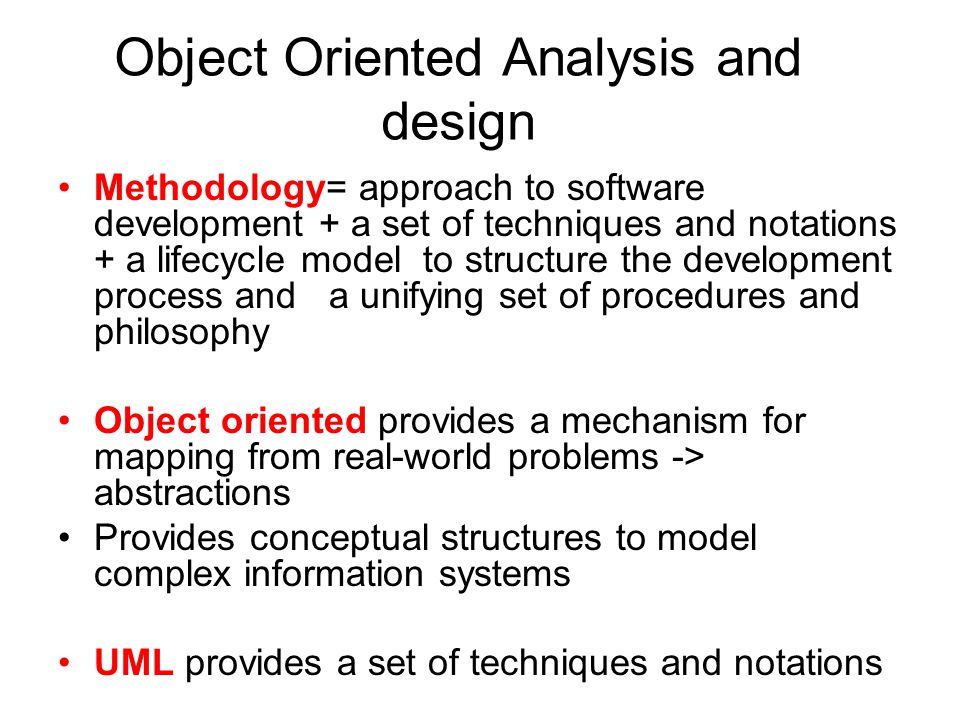 Object Oriented Analysis and design

• Methodology= approach to software development + a set of techniques and notations + a lifecycle model to structure the development process and a unifying set of procedures and philosophy

• Object oriented provides a mechanism for mapping from real-world problems -> abstractions

• Provides conceptual structures to model complex information systems

• UML provides a set of techniques and notations